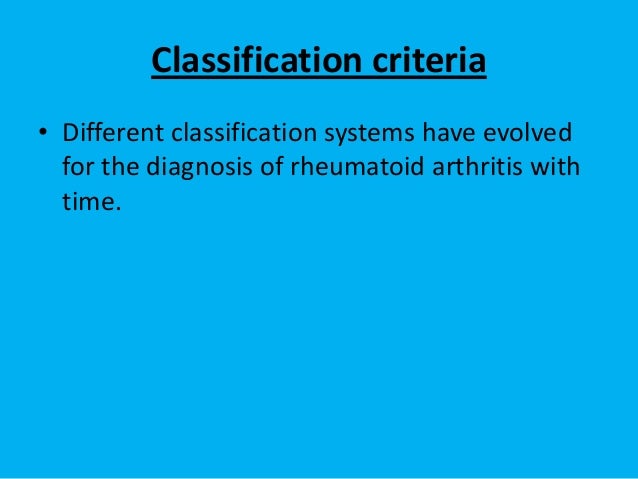 Classification criteria

• Different classification systems have evolved for the diagnosis of rheumatoid arthritis with time.